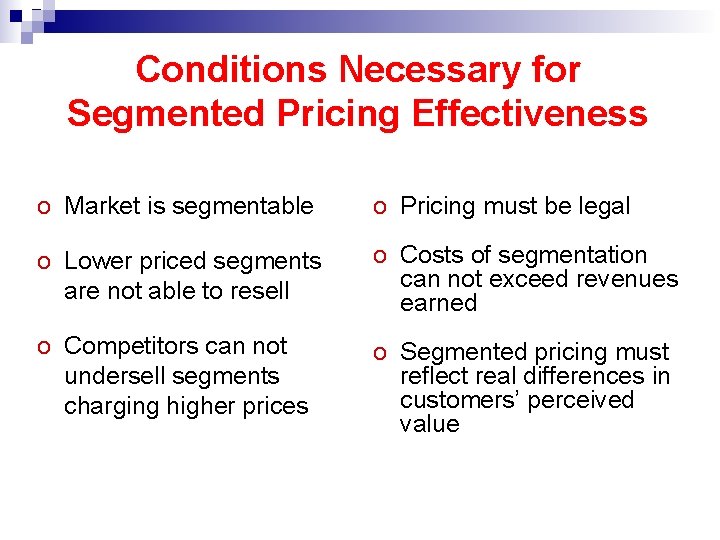 Conditions Necessary for Segmented Pricing Effectiveness

o Market is segmentable

o Lower priced segments are not able to resell

o Competitors can not undersell segments charging higher prices

o Pricing must be legal

o Costs of segmentation can not exceed revenues earned

o Segmented pricing must reflect real differences in customers' perceived value